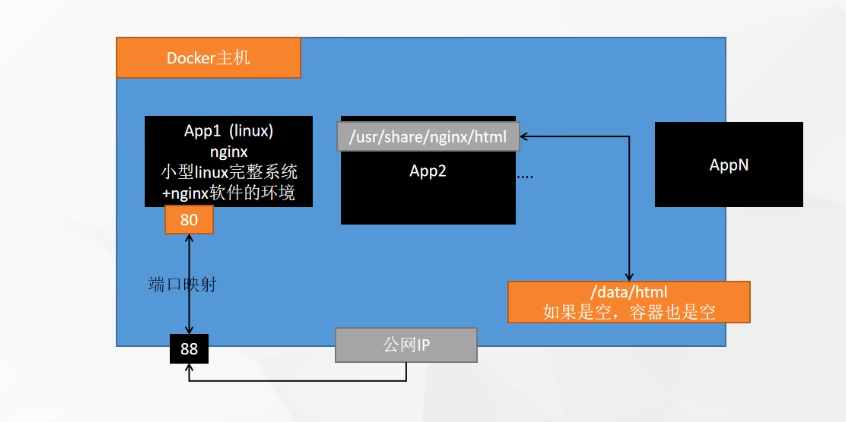 Docker主机

App1 (linux)
nginx
小型linux完整系统
+nginx软件的环境

80

/usr/share/nginx/html

App2

....

AppN

端口映射

/data/html
如果是空，容器也是空

88

公网IP